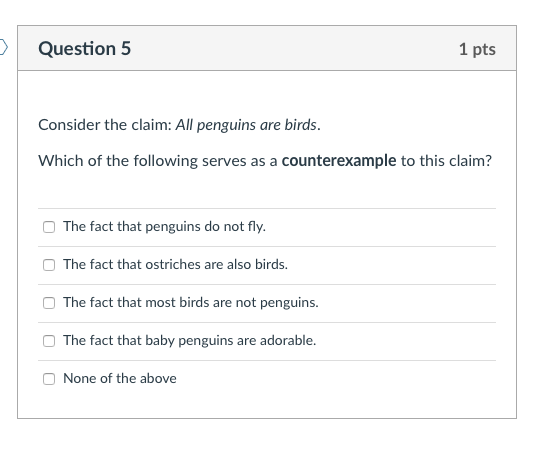 Question 5

1 pts

Consider the claim: All penguins are birds.

Which of the following serves as a counterexample to this claim?

The fact that penguins do not fly.

The fact that ostriches are also birds.

The fact that most birds are not penguins.

The fact that baby penguins are adorable.

None of the above